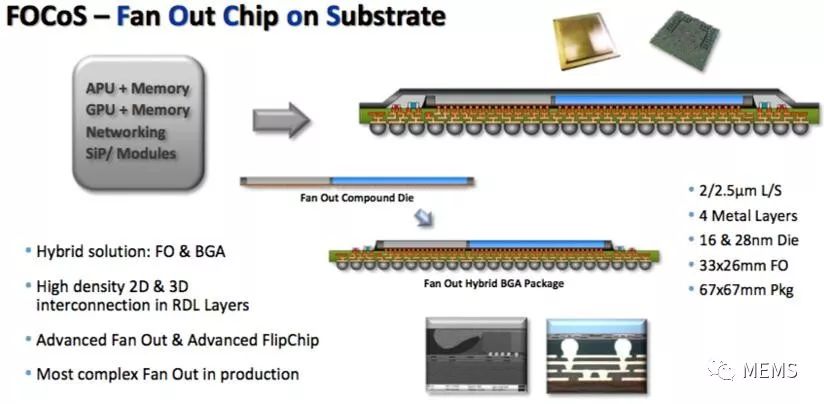 FOCoS – Fan Out Chip on Substrate

APU + Memory
GPU + Memory
Networking
SiP/ Modules

Fan Out Compound Die

Fan Out Hybrid BGA Package

• Hybrid solution: FO & BGA
• High density 2D & 3D interconnection in RDL Layers
• Advanced Fan Out & Advanced FlipChip
• Most complex Fan Out in production

• 2/2.5μm L/S
• 4 Metal Layers
• 16 & 28nm Die
• 33x26mm FO
• 67x67mm Pkg

MEMS